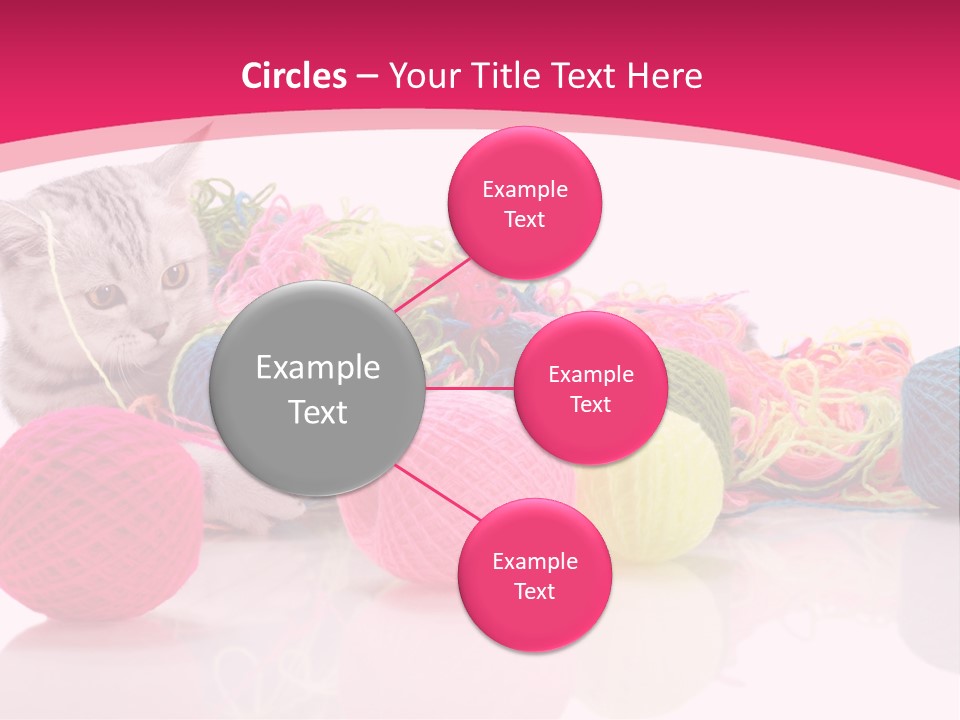 Circles – Your Title Text Here

Example Text

Example Text

Example Text

Example Text